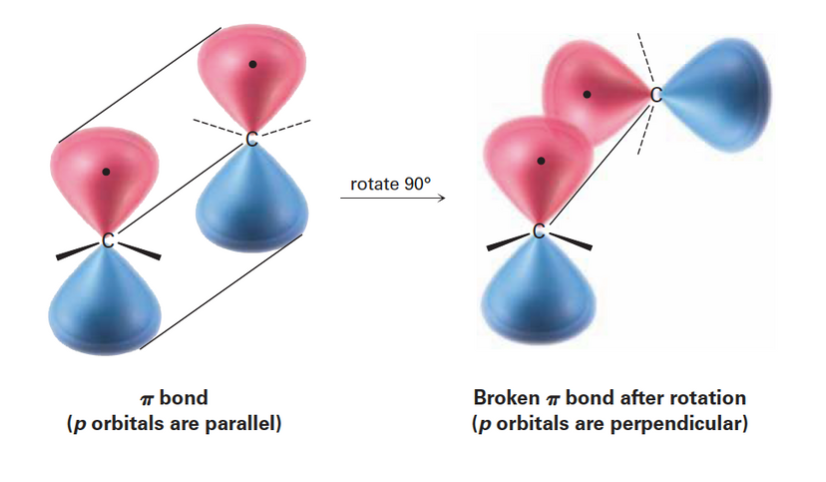 C

C

rotate 90°

C

C

$\pi$ bond
($p$ orbitals are parallel)

Broken $\pi$ bond after rotation
($p$ orbitals are perpendicular)